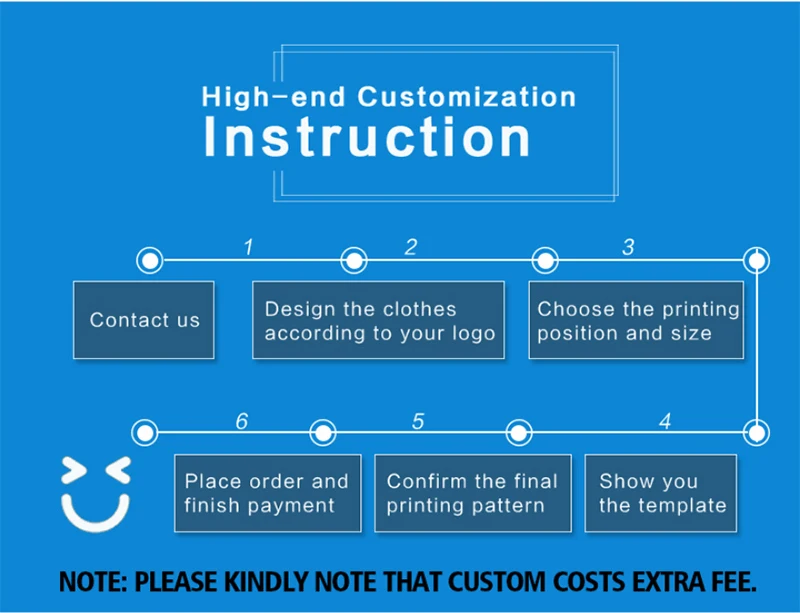 High-end Customization
Instruction

1 2 3

Contact us

Design the clothes according to your logo

Choose the printing position and size

6 5 4

Place order and finish payment

Confirm the final printing pattern

Show you the template

NOTE: PLEASE KINDLY NOTE THAT CUSTOM COSTS EXTRA FEE.